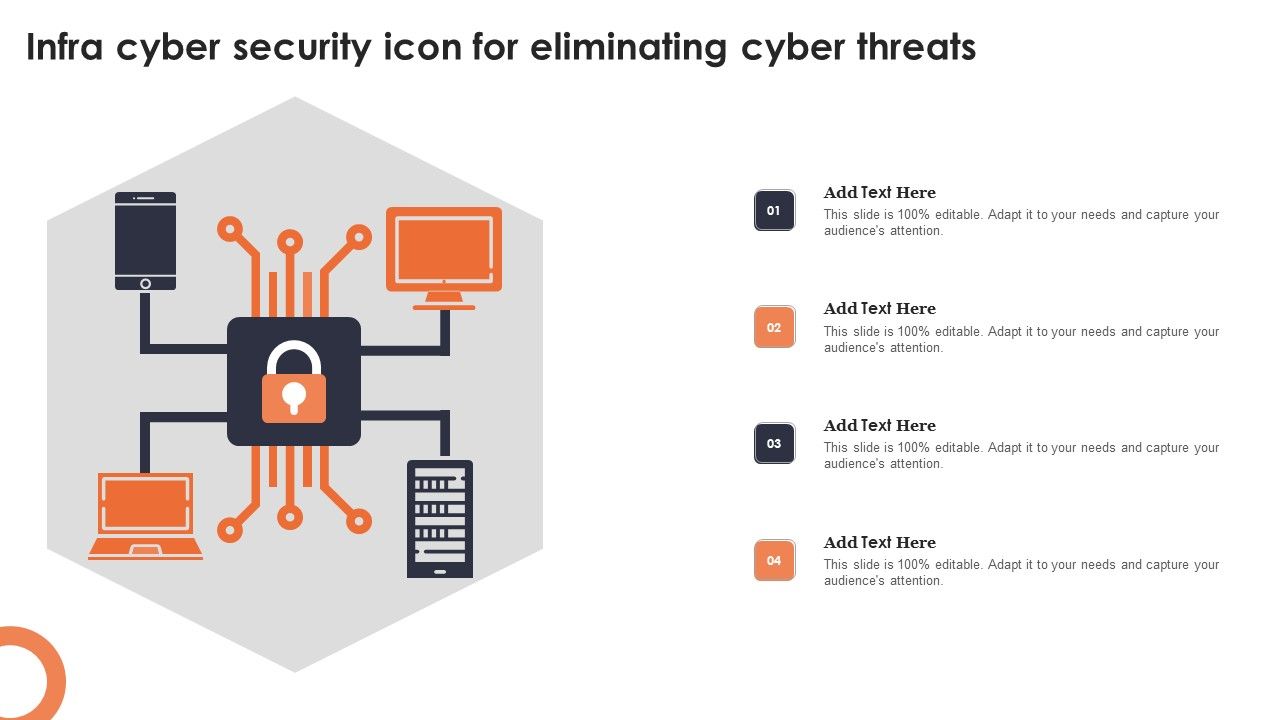 Infra cyber security icon for eliminating cyber threats

01

Add Text Here

This slide is 100% editable. Adapt it to your needs and capture your audience's attention.

02

Add Text Here

This slide is 100% editable. Adapt it to your needs and capture your audience's attention.

03

Add Text Here

This slide is 100% editable. Adapt it to your needs and capture your audience's attention.

04

Add Text Here

This slide is 100% editable. Adapt it to your needs and capture your audience's attention.